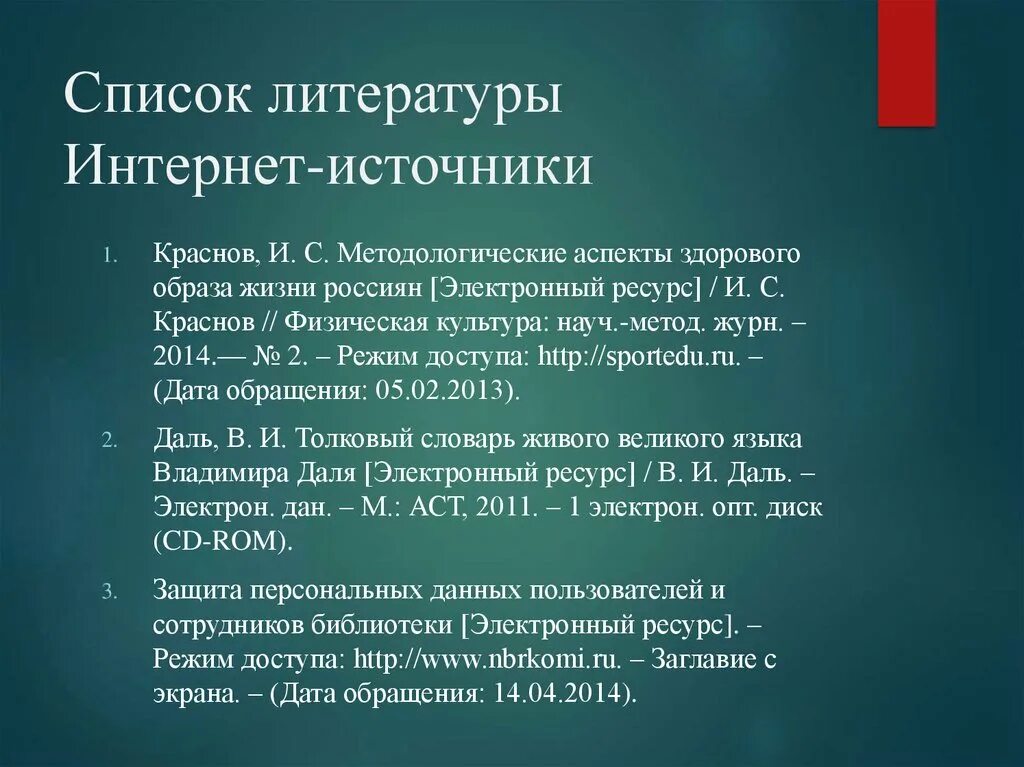 Список литературы
Интернет-источники

1. Краснов, И. С. Методологические аспекты здорового образа жизни россиян [Электронный ресурс] / И. С. Краснов // Физическая культура: науч.-метод. журн. – 2014.— № 2. – Режим доступа: http://sportedu.ru. – (Дата обращения: 05.02.2013).

2. Даль, В. И. Толковый словарь живого великого языка Владимира Даля [Электронный ресурс] / В. И. Даль. – Электрон. дан. – М.: АСТ, 2011. – 1 электрон. опт. диск (CD-ROM).

3. Защита персональных данных пользователей и сотрудников библиотеки [Электронный ресурс]. – Режим доступа: http://www.nbrkomi.ru. – Заглавие с экрана. – (Дата обращения: 14.04.2014).